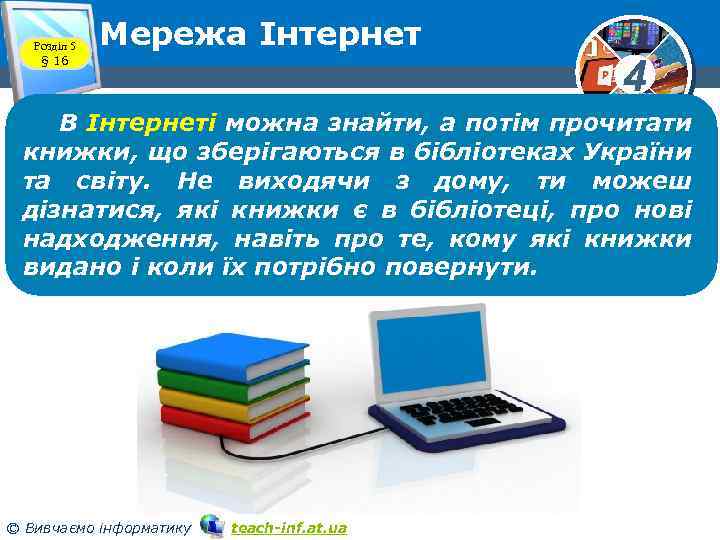 Розділ 5
§ 16

Мережа Інтернет

4

В Інтернеті можна знайти, а потім прочитати книжки, що зберігаються в бібліотеках України та світу. Не виходячи з дому, ти можеш дізнатися, які книжки є в бібліотеці, про нові надходження, навіть про те, кому які книжки видано і коли їх потрібно повернути.

© Вивчаємо інформатику teach-inf.at.ua